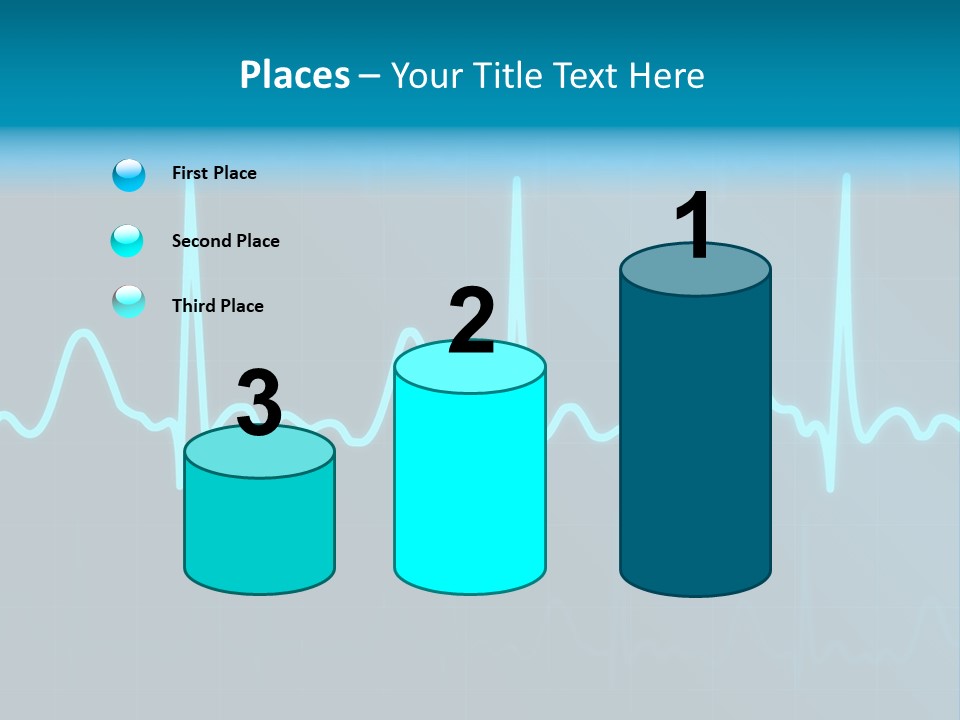 Places – Your Title Text Here

First Place

Second Place

Third Place

3

2

1